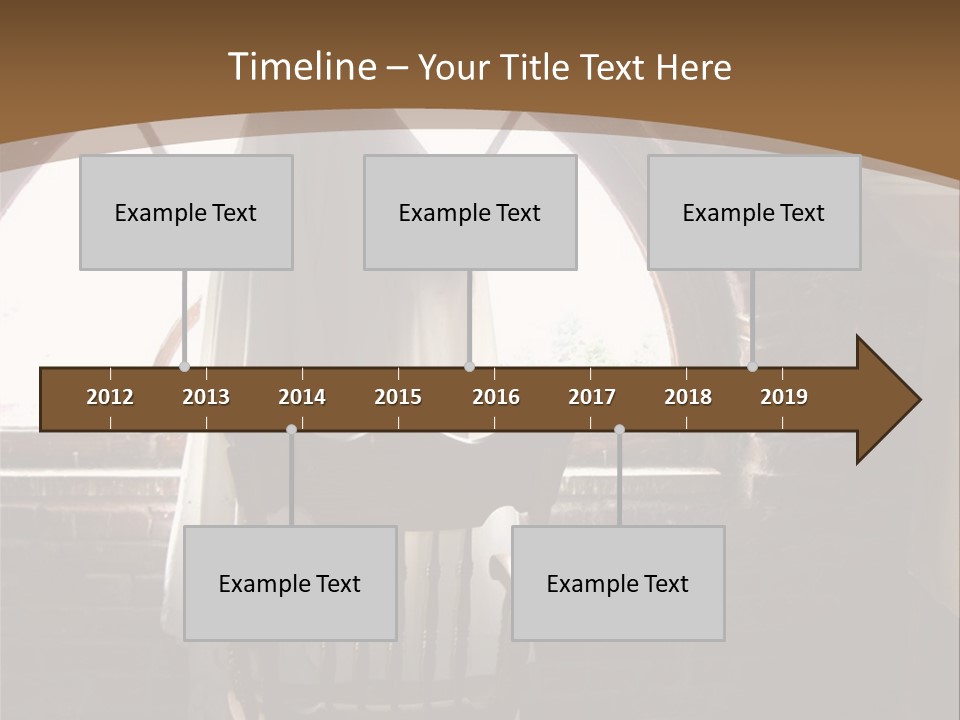 Timeline – Your Title Text Here

Example Text

Example Text

Example Text

2012 2013 2014 2015 2016 2017 2018 2019

Example Text

Example Text